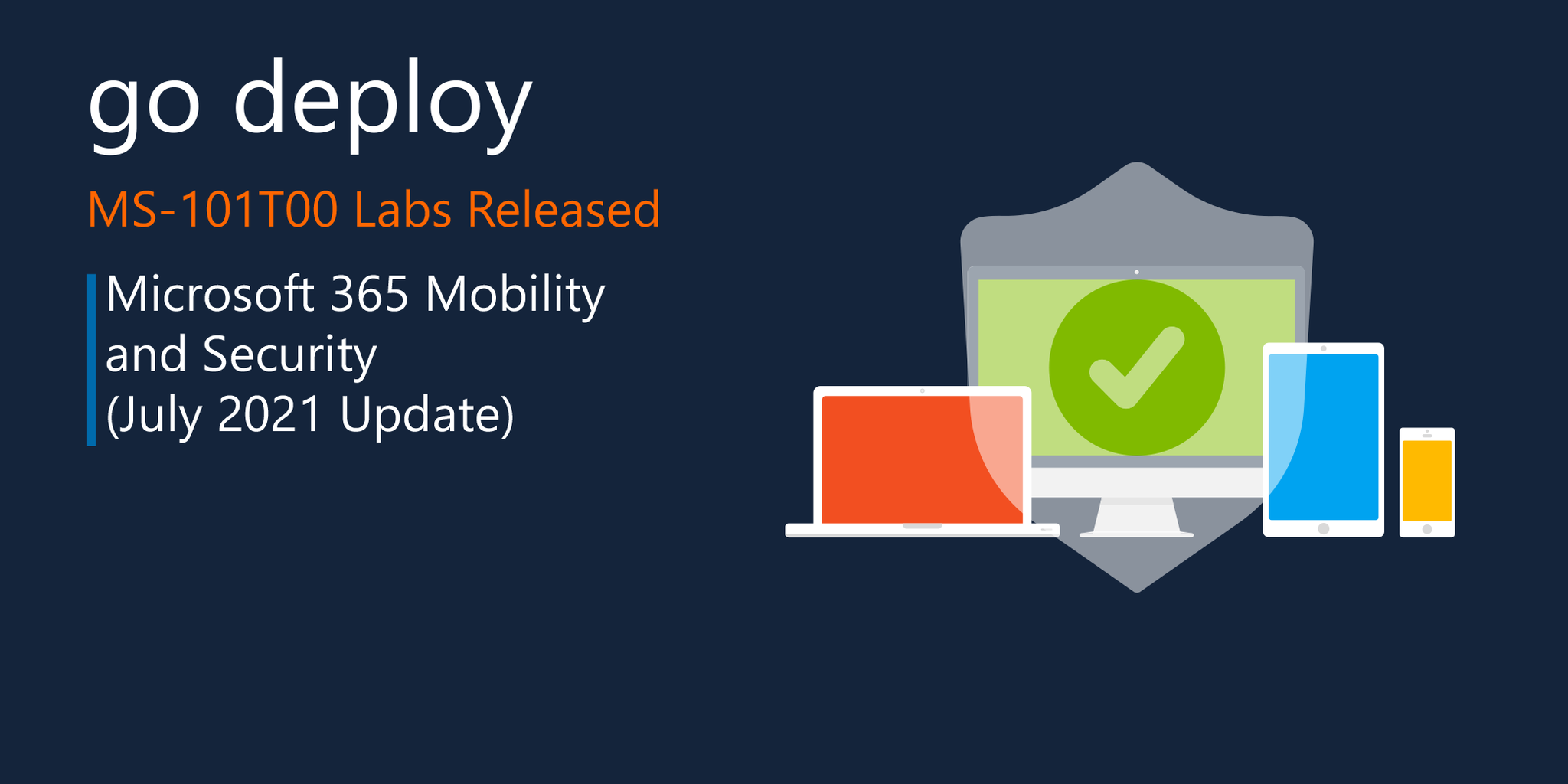 go deploy

MS-101T00 Labs Released

Microsoft 365 Mobility and Security (July 2021 Update)